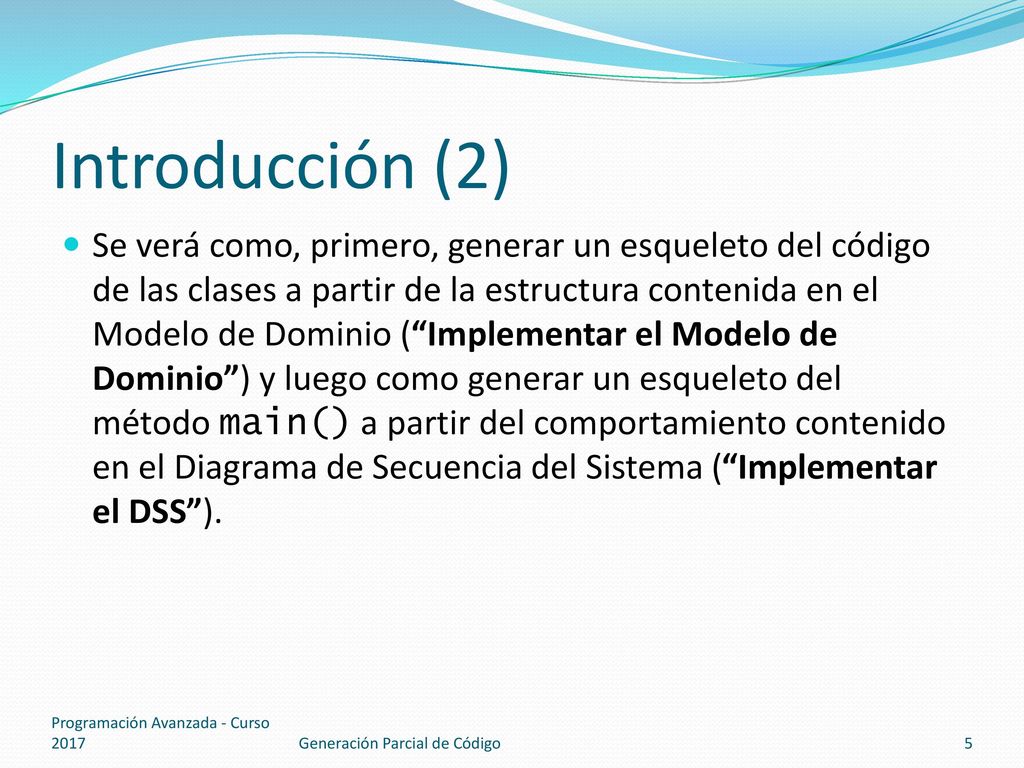 Introducción (2)

Se verá como, primero, generar un esqueleto del código de las clases a partir de la estructura contenida en el Modelo de Dominio (“Implementar el Modelo de Dominio”) y luego como generar un esqueleto del método main() a partir del comportamiento contenido en el Diagrama de Secuencia del Sistema (“Implementar el DSS”).

Programación Avanzada - Curso 2017

Generación Parcial de Código

5